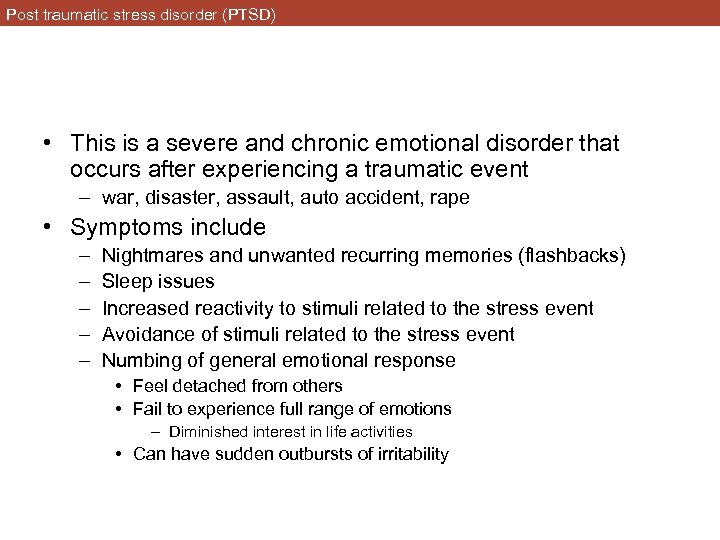 Post traumatic stress disorder (PTSD)

• This is a severe and chronic emotional disorder that occurs after experiencing a traumatic event
– war, disaster, assault, auto accident, rape
• Symptoms include
– Nightmares and unwanted recurring memories (flashbacks)
– Sleep issues
– Increased reactivity to stimuli related to the stress event
– Avoidance of stimuli related to the stress event
– Numbing of general emotional response
• Feel detached from others
• Fail to experience full range of emotions
– Diminished interest in life activities
• Can have sudden outbursts of irritability